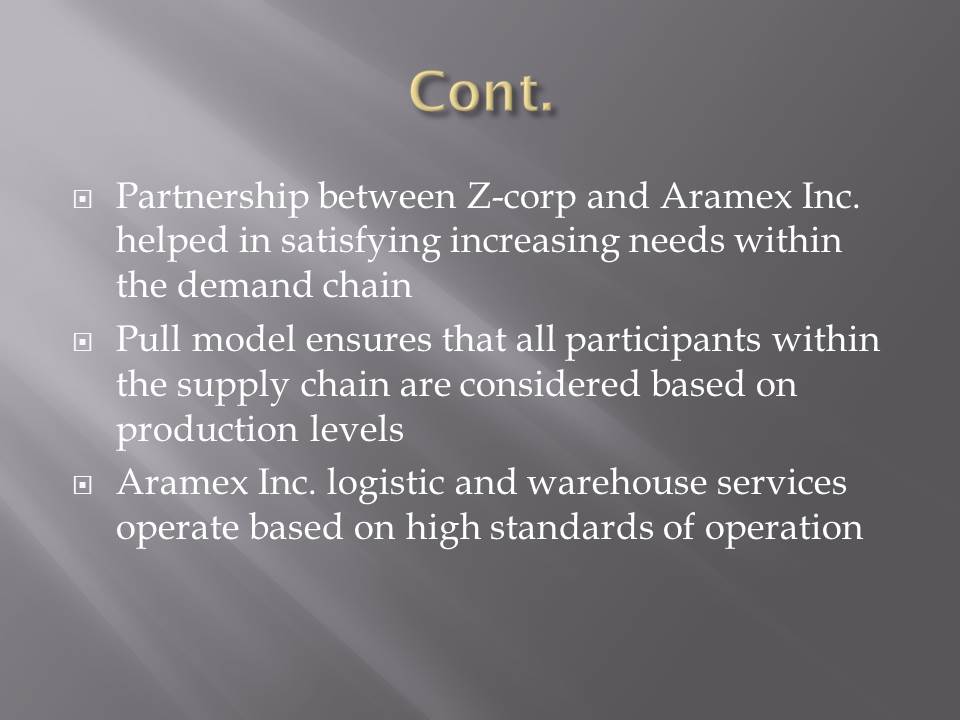 Cont.

Partnership between Z-corp and Aramex Inc. helped in satisfying increasing needs within the demand chain

Pull model ensures that all participants within the supply chain are considered based on production levels

Aramex Inc. logistic and warehouse services operate based on high standards of operation